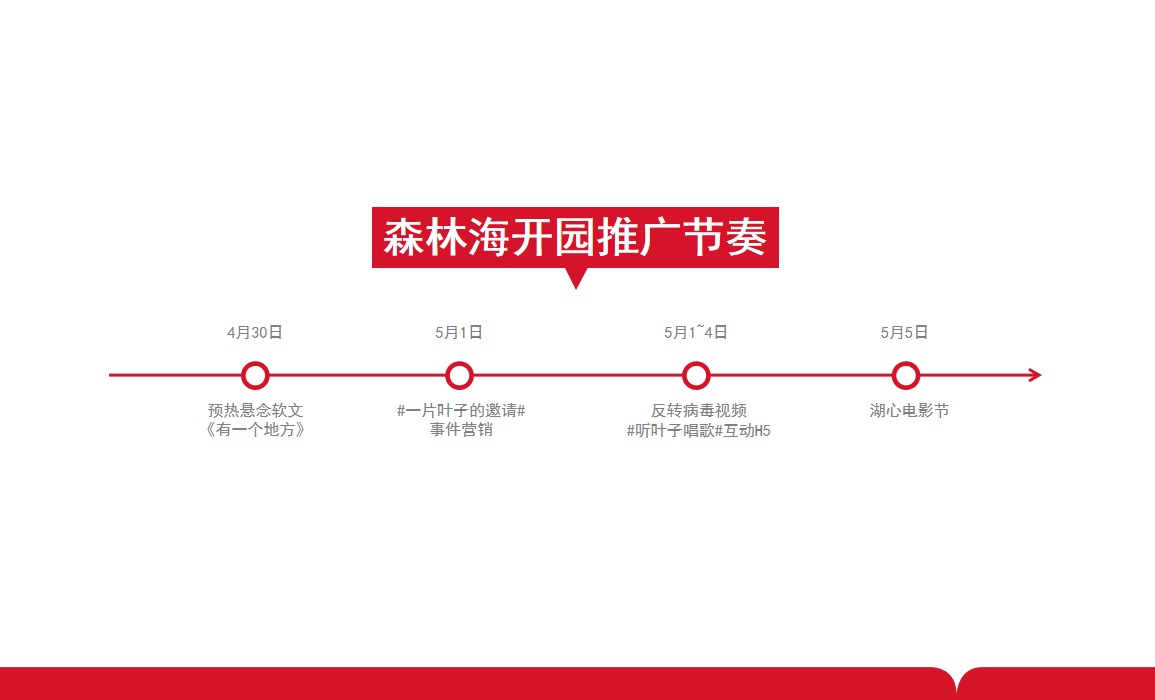 森林海开园推广节奏

4月30日
预热悬念软文
《有一个地方》

5月1日
#一片叶子的邀请#
事件营销

5月1~4日
反转病毒视频
#听叶子唱歌#互动H5

5月5日
湖心电影节